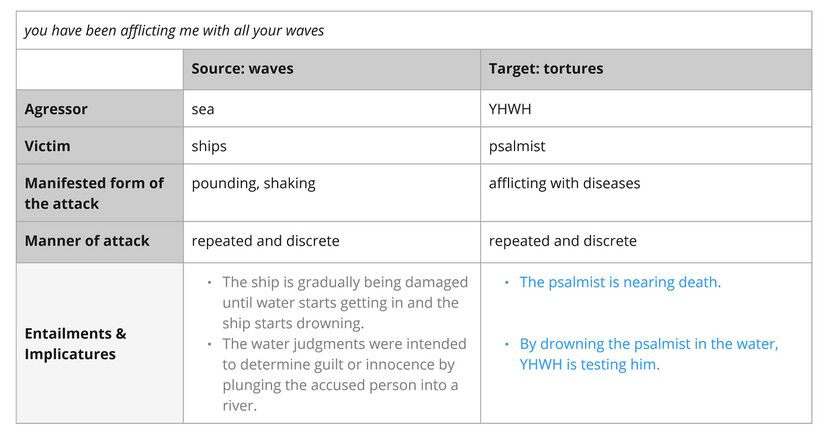 you have been afflicting me with all your waves

| | Source: waves | Target: tortures |
|---|---|---|
| Agressor | sea | YHWH |
| Victim | ships | psalmist |
| Manifested form of the attack | pounding, shaking | afflicting with diseases |
| Manner of attack | repeated and discrete | repeated and discrete |
| Entailments & Implicatures | • The ship is gradually being damaged until water starts getting in and the ship starts drowning. • The water judgments were intended to determine guilt or innocence by plunging the accused person into a river. | • The psalmist is nearing death. • By drowning the psalmist in the water, YHWH is testing him. |